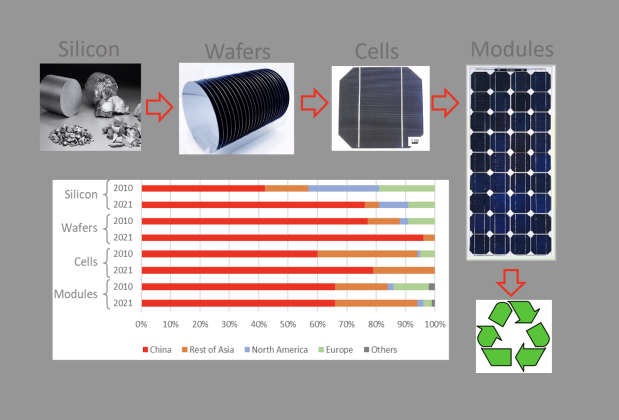 Silicon

Wafers

Cells

Modules

Silicon 2010
2021

Wafers 2010
2021

Cells 2010
2021

Modules 2010
2021

0% 10% 20% 30% 40% 50% 60% 70% 80% 90% 100%

China Rest of Asia North America Europe Others